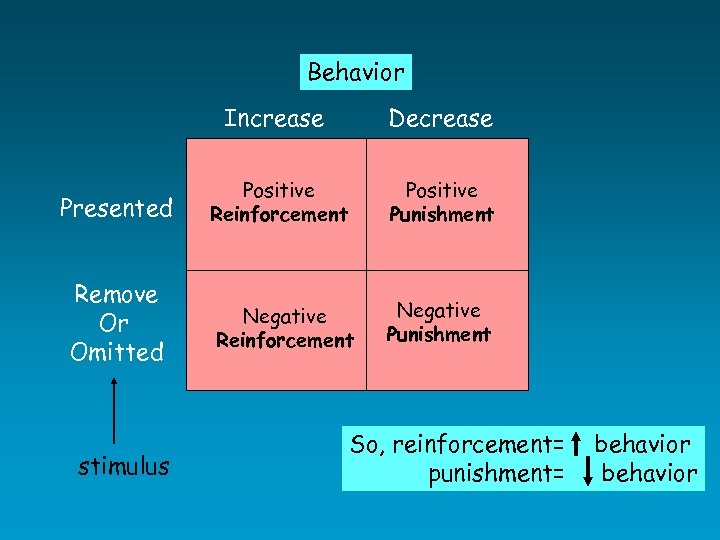 Behavior

| | Increase | Decrease |
|---|---|---|
| Presented | Positive **Reinforcement** | Positive **Punishment** |
| Remove Or Omitted | Negative **Reinforcement** | Negative **Punishment** |

stimulus

So, reinforcement= ↑ behavior
punishment= ↓ behavior